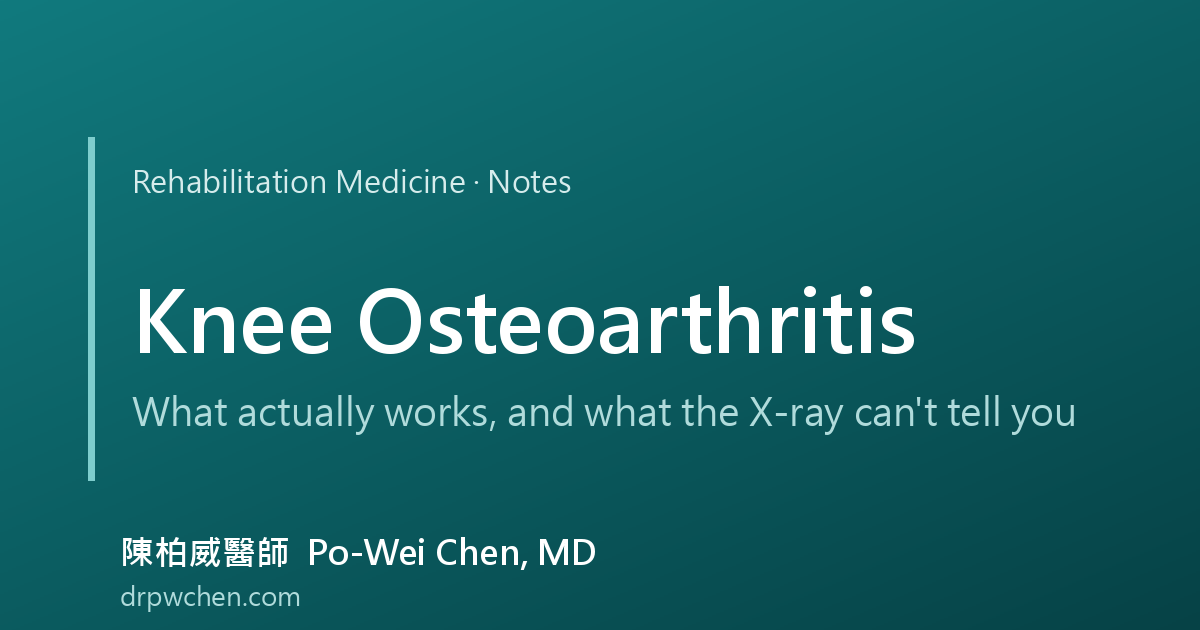 Rehabilitation Medicine · Notes

Knee Osteoarthritis

What actually works, and what the X-ray can't tell you

陳柏威醫師 Po-Wei Chen, MD

drpwchen.com